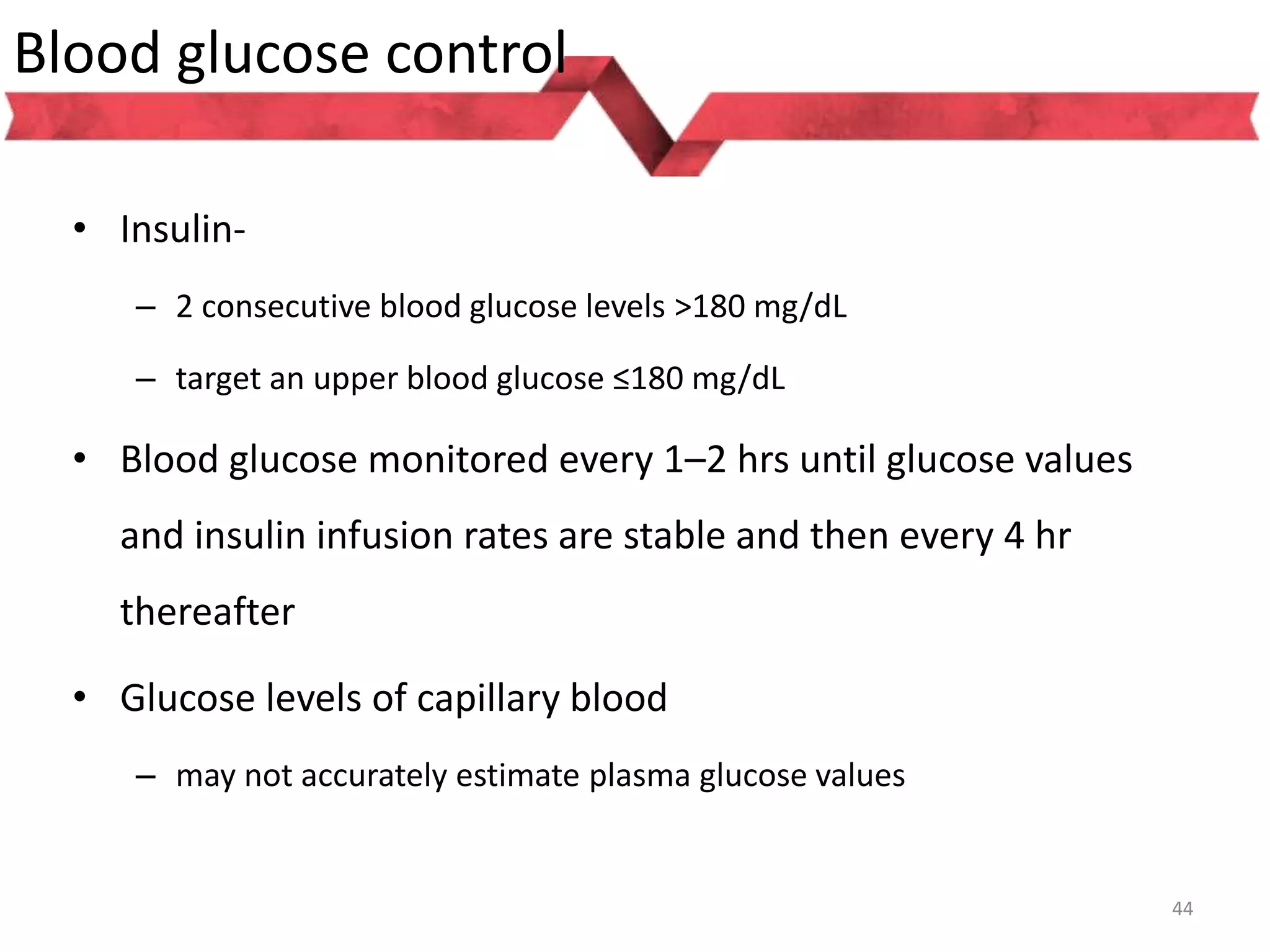 Blood glucose control

• Insulin-

– 2 consecutive blood glucose levels >180 mg/dL

– target an upper blood glucose ≤180 mg/dL

• Blood glucose monitored every 1–2 hrs until glucose values and insulin infusion rates are stable and then every 4 hr thereafter

• Glucose levels of capillary blood

– may not accurately estimate plasma glucose values

44